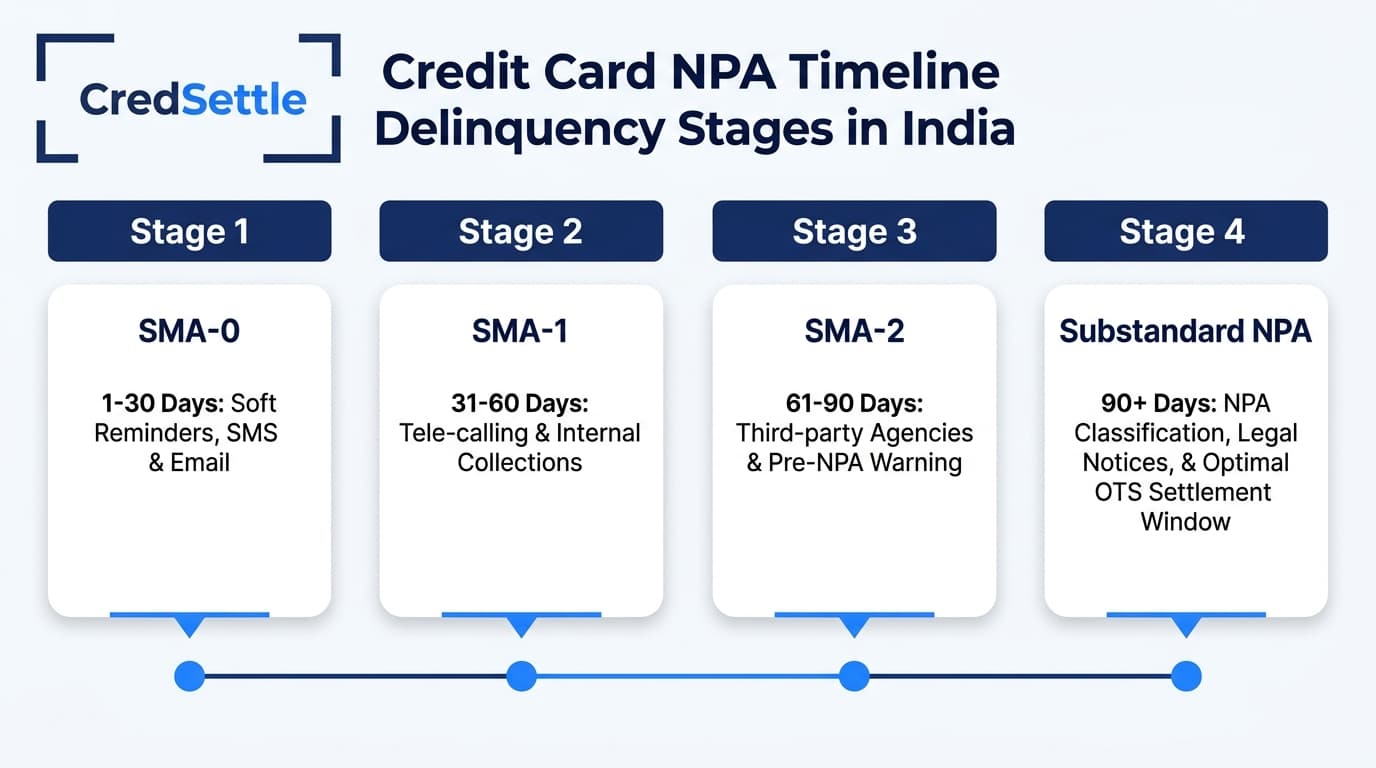 CredSettle

Credit Card NPA Timeline Delinquency Stages in India

Stage 1

SMA-0

1-30 Days: Soft Reminders, SMS & Email

Stage 2

SMA-1

31-60 Days: Tele-calling & Internal Collections

Stage 3

SMA-2

61-90 Days: Third-party Agencies & Pre-NPA Warning

Stage 4

Substandard NPA

90+ Days: NPA Classification, Legal Notices, & Optimal OTS Settlement Window